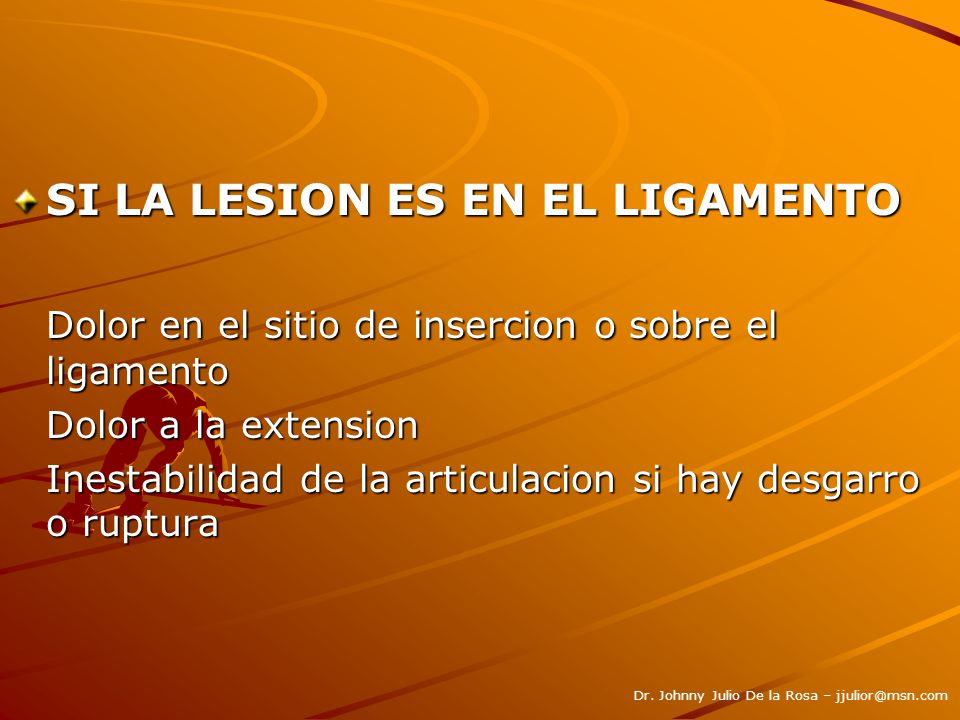 SI LA LESION ES EN EL LIGAMENTO

Dolor en el sitio de insercion o sobre el ligamento

Dolor a la extension

Inestabilidad de la articulacion si hay desgarro o ruptura

Dr. Johnny Julio De la Rosa – jjulior@msn.com